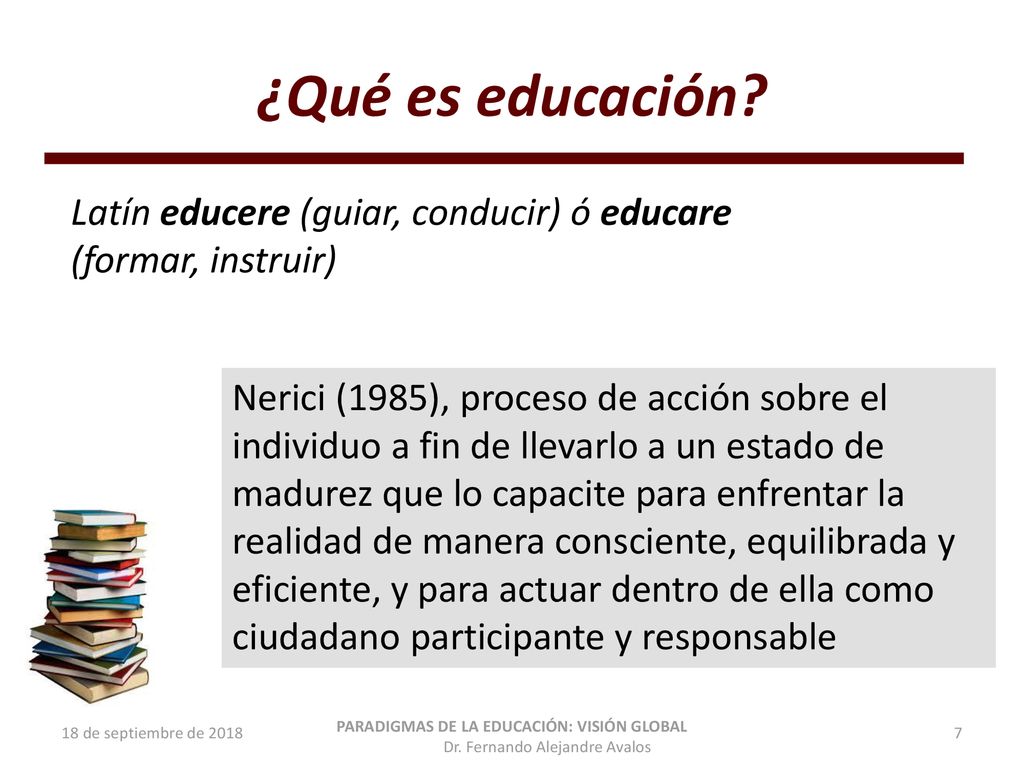 ¿Qué es educación?

Latín educere (guiar, conducir) ó educare (formar, instruir)

Nerici (1985), proceso de acción sobre el individuo a fin de llevarlo a un estado de madurez que lo capacite para enfrentar la realidad de manera consciente, equilibrada y eficiente, y para actuar dentro de ella como ciudadano participante y responsable

18 de septiembre de 2018

PARADIGMAS DE LA EDUCACIÓN: VISIÓN GLOBAL
Dr. Fernando Alejandre Avalos

7